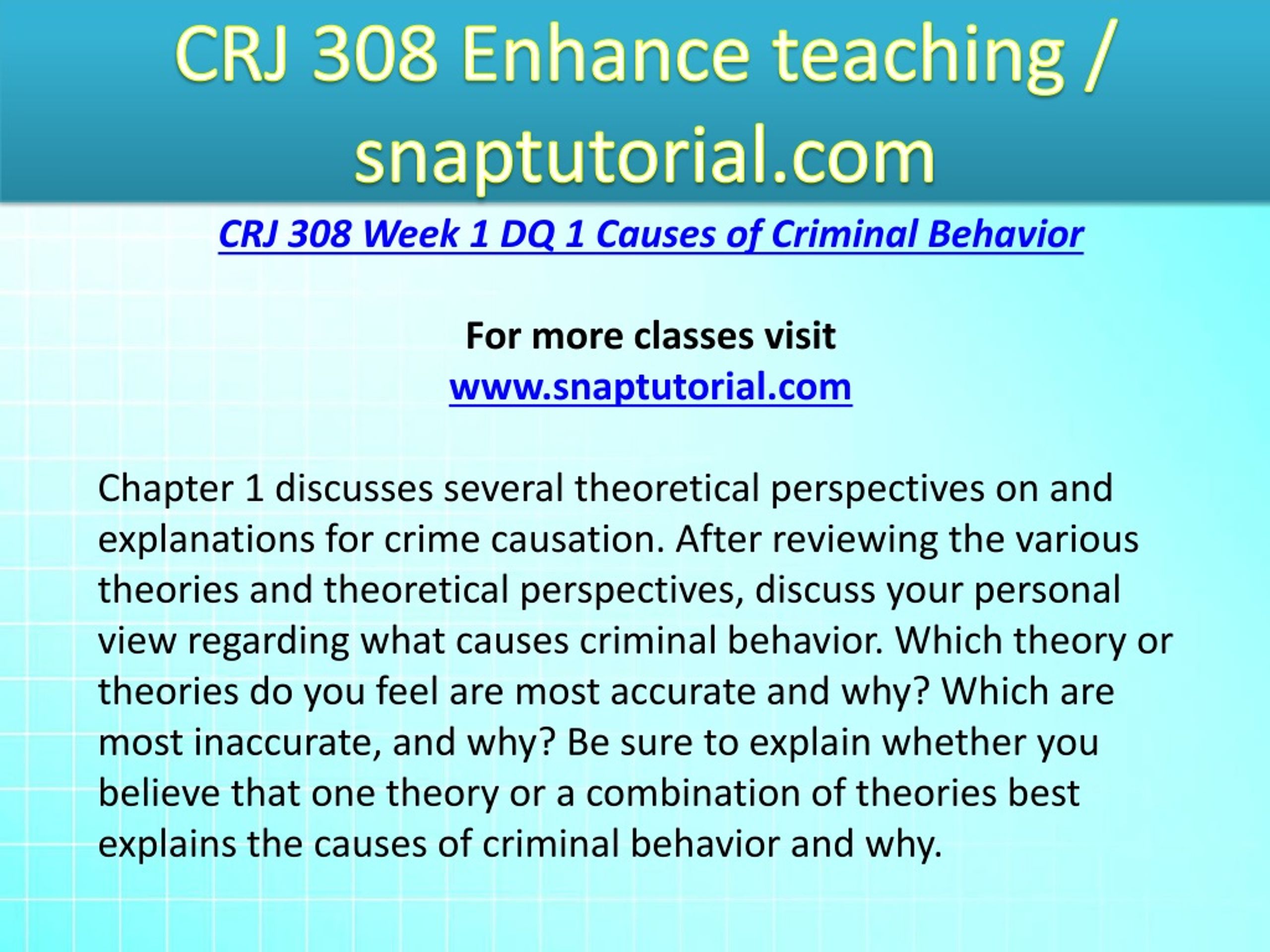 CRJ 308 Enhance teaching / snaptutorial.com

CRJ 308 Week 1 DQ 1 Causes of Criminal Behavior

For more classes visit
www.snaptutorial.com

Chapter 1 discusses several theoretical perspectives on and explanations for crime causation. After reviewing the various theories and theoretical perspectives, discuss your personal view regarding what causes criminal behavior. Which theory or theories do you feel are most accurate and why? Which are most inaccurate, and why? Be sure to explain whether you believe that one theory or a combination of theories best explains the causes of criminal behavior and why.